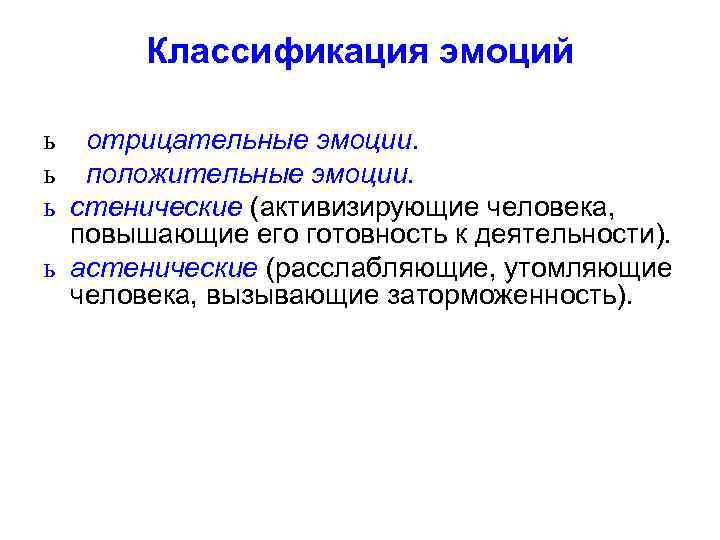 Классификация эмоций

ь отрицательные эмоции.

ь положительные эмоции.

ь стенические (активизирующие человека, повышающие его готовность к деятельности).

ь астенические (расслабляющие, утомляющие человека, вызывающие заторможенность).